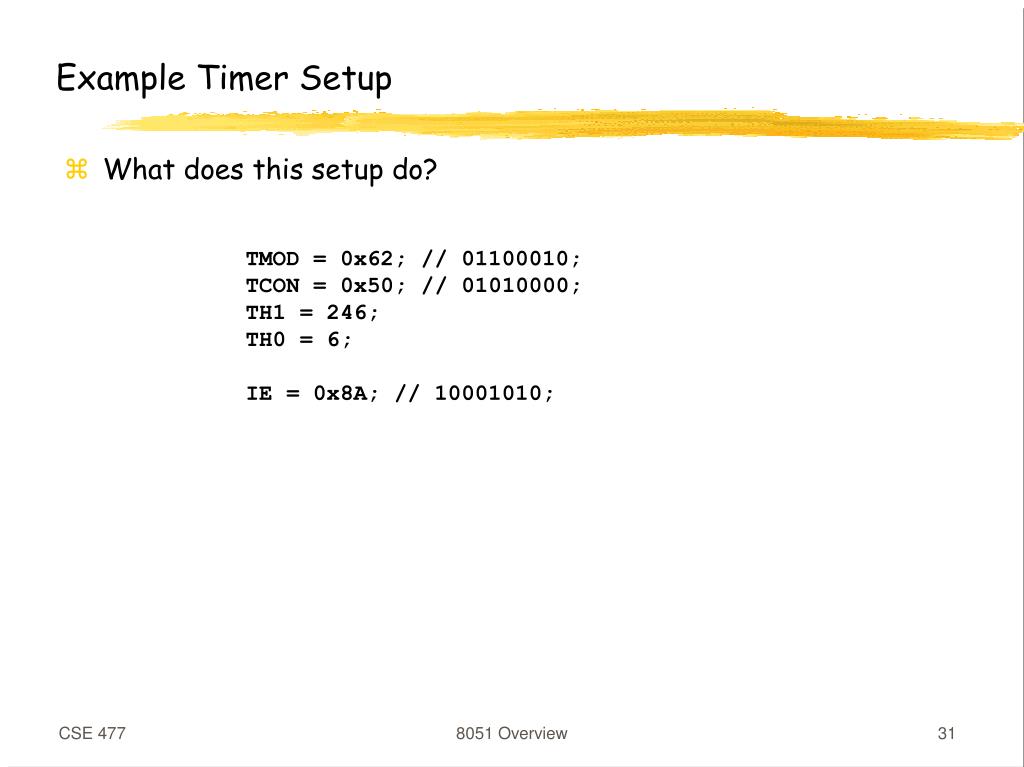 Example Timer Setup

⌘ What does this setup do?

TMOD = 0x62; // 01100010;
TCON = 0x50; // 01010000;
TH1 = 246;
TH0 = 6;

IE = 0x8A; // 10001010;

CSE 477

8051 Overview

31